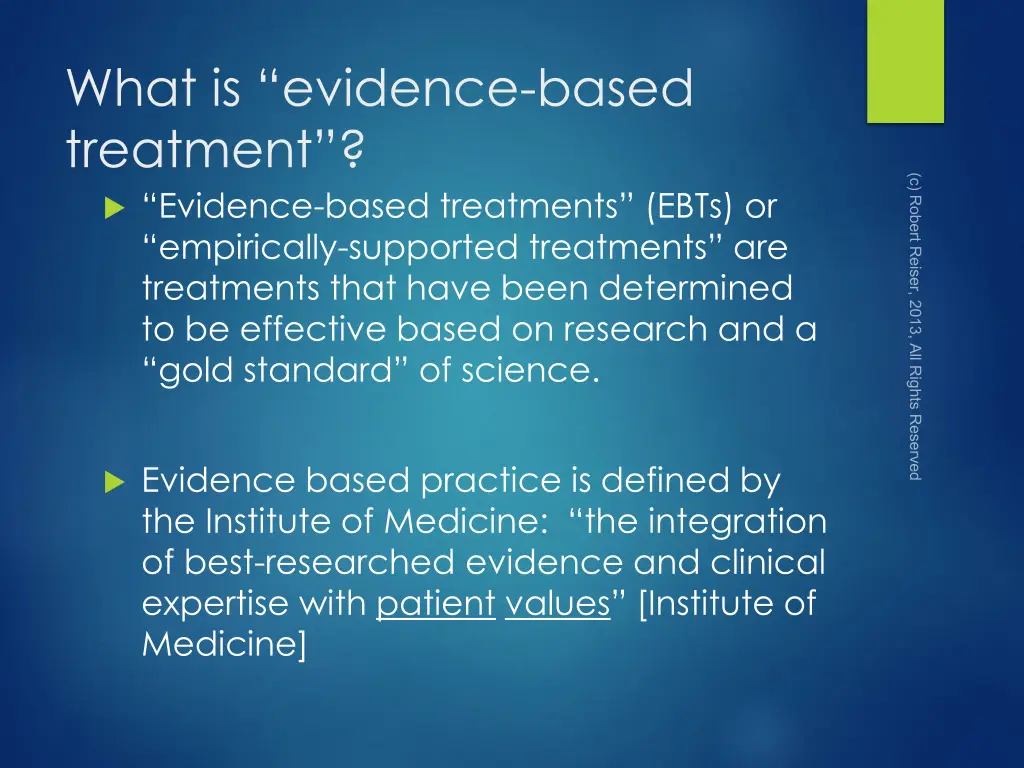 What is “evidence-based treatment”?

“Evidence-based treatments” (EBTs) or “empirically-supported treatments” are treatments that have been determined to be effective based on research and a “gold standard” of science.

Evidence based practice is defined by the Institute of Medicine: “the integration of best-researched evidence and clinical expertise with patient values” [Institute of Medicine]

(c) Robert Reiser, 2013, All Rights Reserved